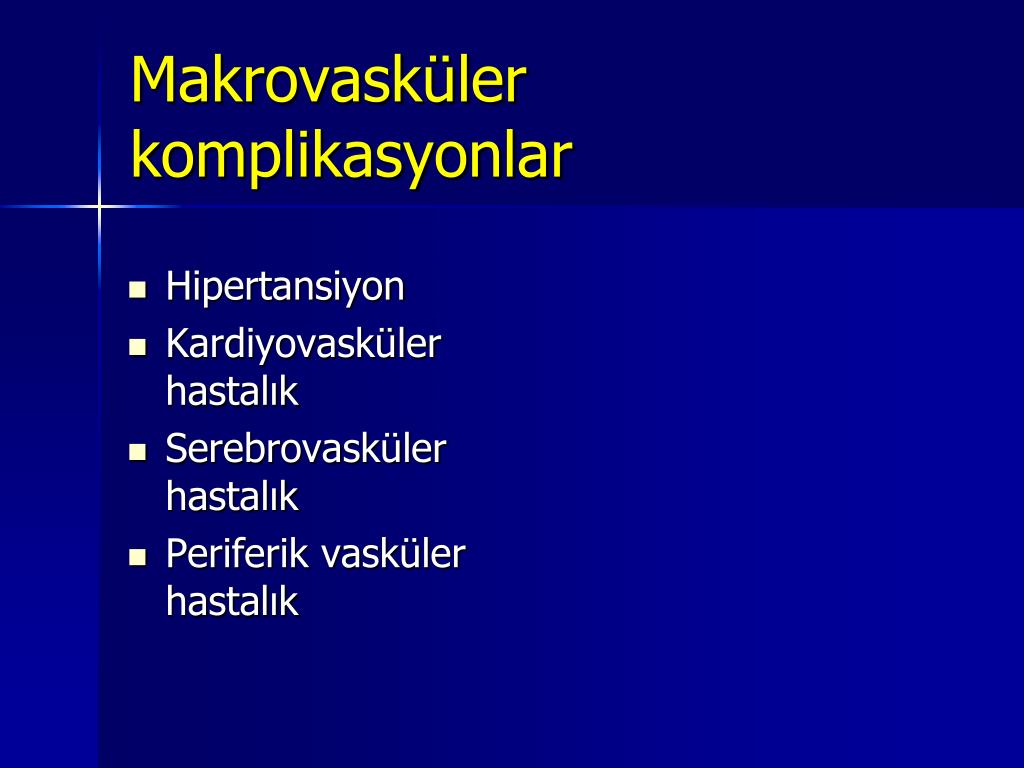 Makrovasküler komplikasyonlar

- Hipertansiyon
- Kardiyovasküler hastalık
- Serebrovasküler hastalık
- Periferik vasküler hastalık